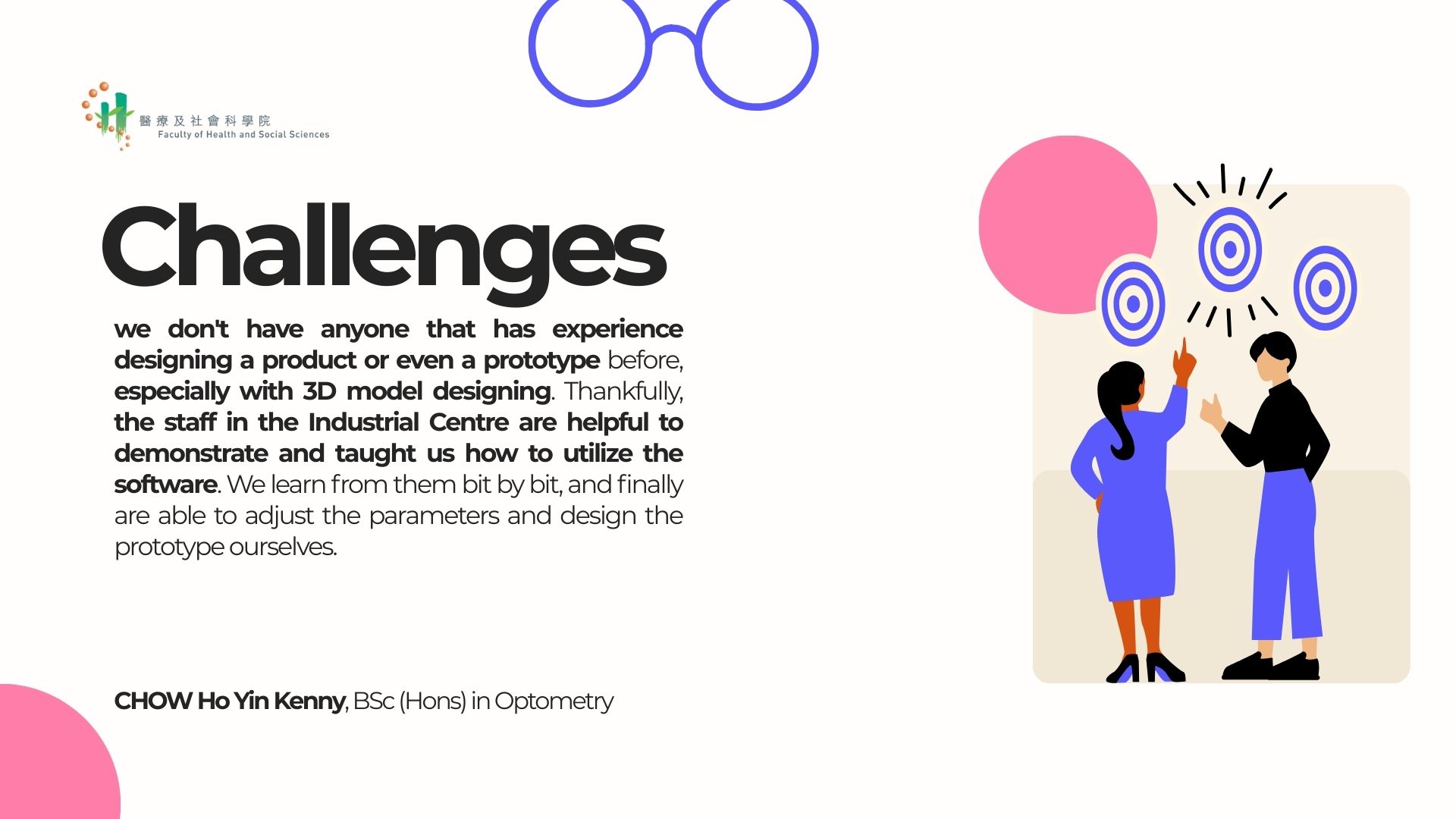 醫療及社會科學院
Faculty of Health and Social Sciences

Challenges

we don't have anyone that has experience designing a product or even a prototype before, especially with 3D model designing. Thankfully, the staff in the Industrial Centre are helpful to demonstrate and taught us how to utilize the software. We learn from them bit by bit, and finally are able to adjust the parameters and design the prototype ourselves.

CHOW Ho Yin Kenny, BSc (Hons) in Optometry